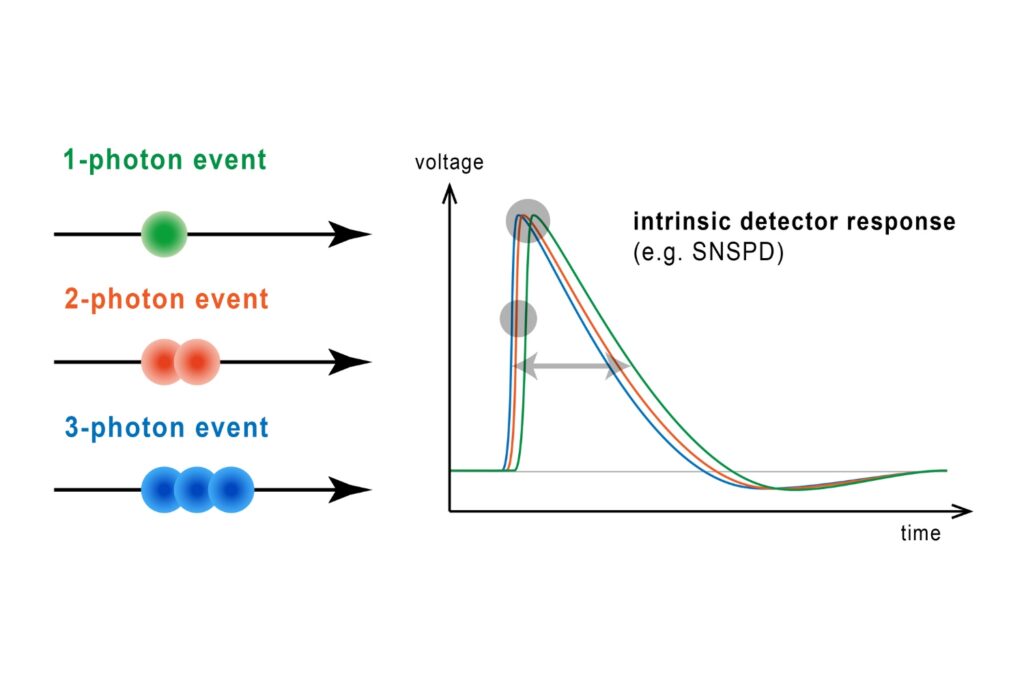 1-photon event

2-photon event

3-photon event

voltage

intrinsic detector response
(e.g. SNSPD)

time